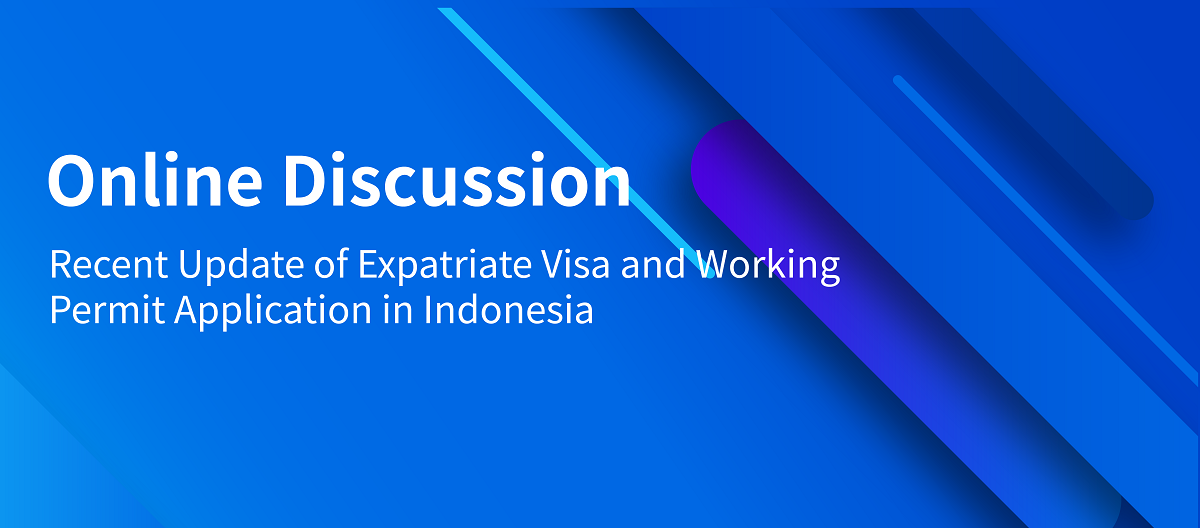 Online Discussion

Recent Update of Expatriate Visa and Working Permit Application in Indonesia